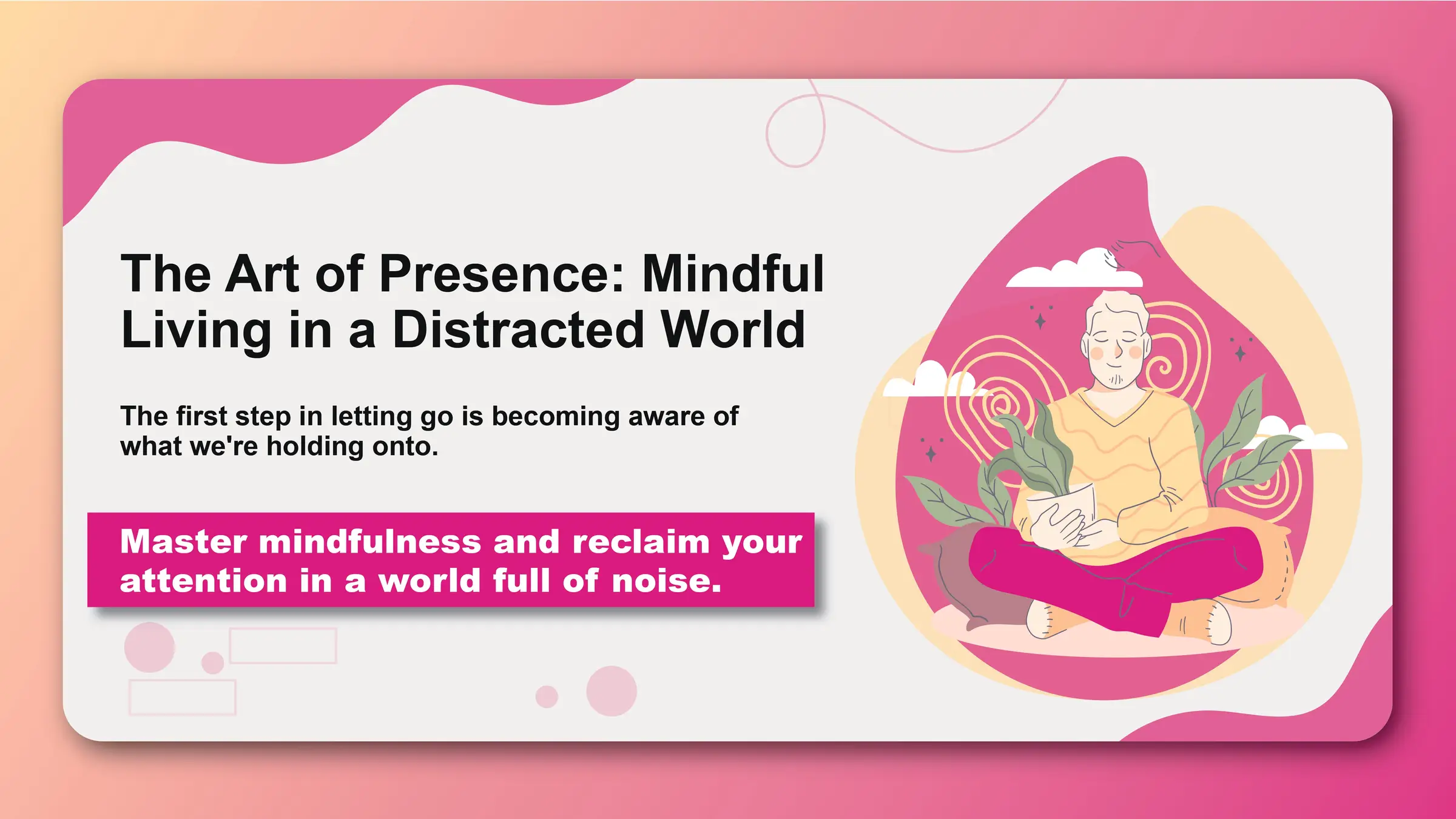 The Art of Presence: Mindful Living in a Distracted World

The first step in letting go is becoming aware of what we're holding onto.

Master mindfulness and reclaim your attention in a world full of noise.